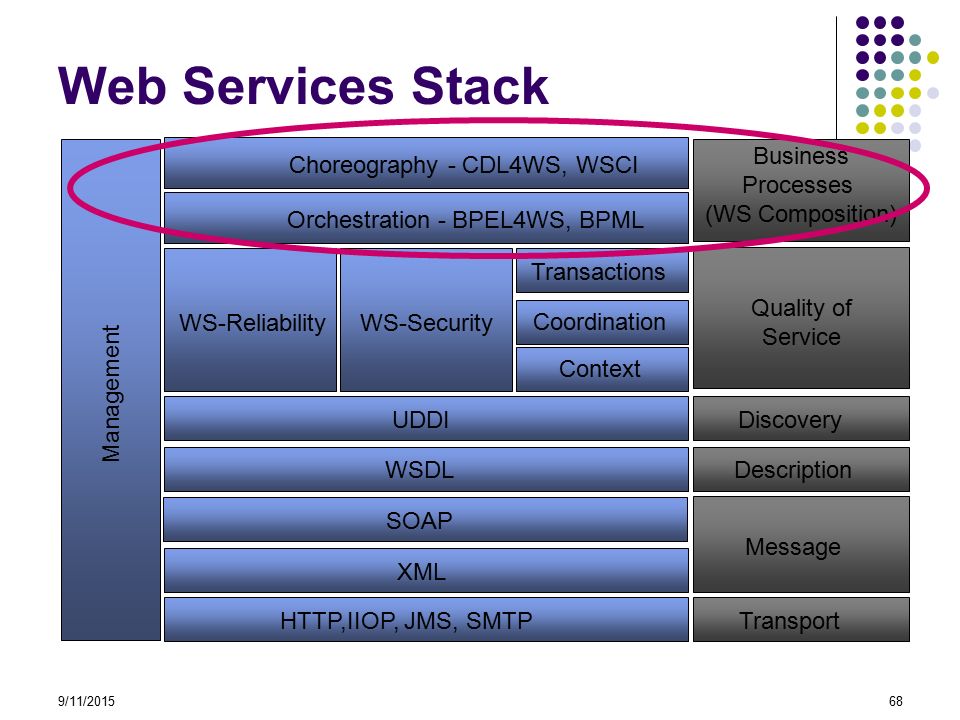 Web Services Stack

Management

Choreography - CDL4WS, WSCI

Orchestration - BPEL4WS, BPML

Business Processes (WS Composition)

WS-Reliability

WS-Security

Transactions

Coordination

Context

Quality of Service

UDDI

Discovery

WSDL

Description

SOAP

XML

Message

HTTP,IIOP, JMS, SMTP

Transport

9/11/2015

68